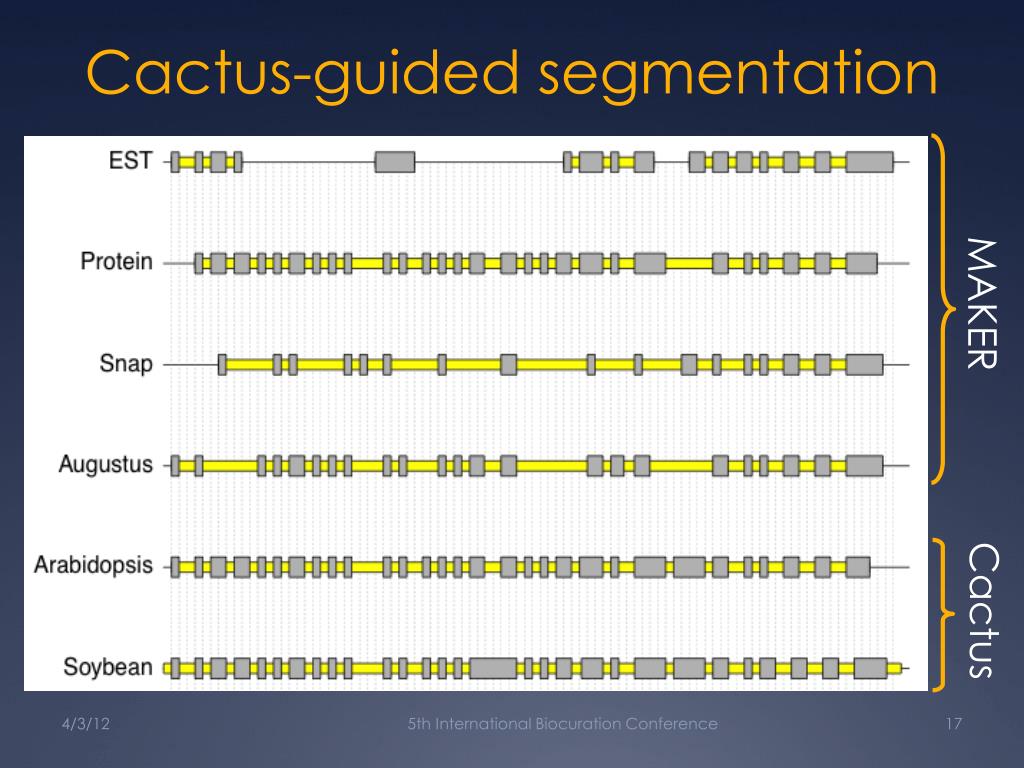 Cactus-guided segmentation

EST

Protein

Snap

Augustus

Arabidopsis

Soybean

MAKER

Cactus

4/3/12

5th International Biocuration Conference

17